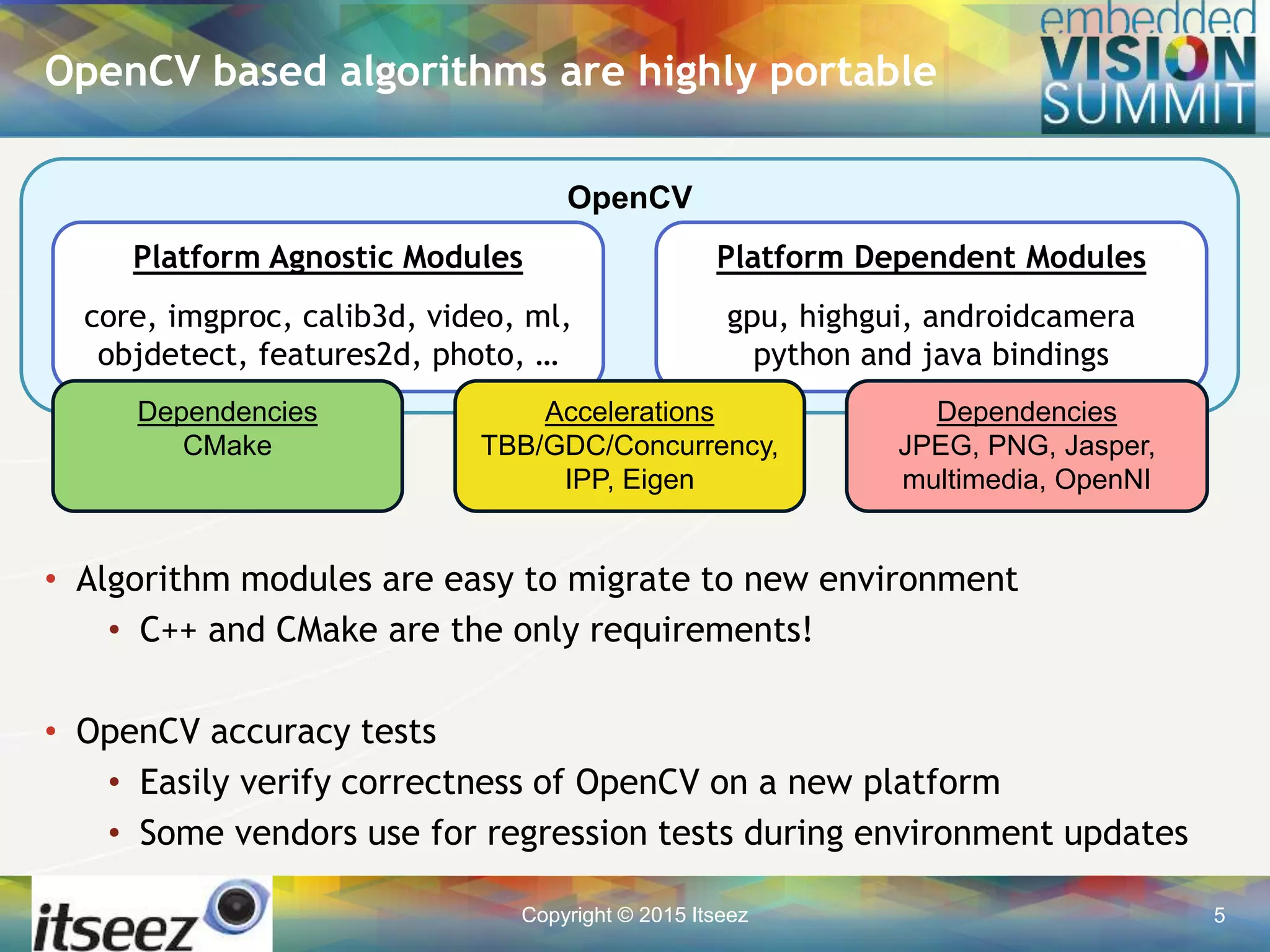 OpenCV based algorithms are highly portable

embedded VISION SUMMIT

OpenCV

Platform Agnostic Modules

core, imgproc, calib3d, video, ml, objdetect, features2d, photo, …

Platform Dependent Modules

gpu, highgui, androidcamera python and java bindings

Dependencies
CMake

Accelerations
TBB/GDC/Concurrency, IPP, Eigen

Dependencies
JPEG, PNG, Jasper, multimedia, OpenNI

• Algorithm modules are easy to migrate to new environment
• C++ and CMake are the only requirements!

• OpenCV accuracy tests
• Easily verify correctness of OpenCV on a new platform
• Some vendors use for regression tests during environment updates

itseez

Copyright © 2015 Itseez

5